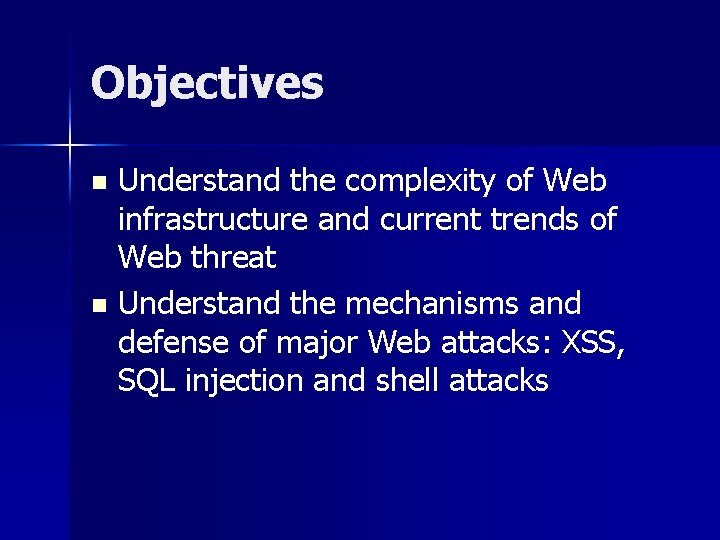 Objectives

- Understand the complexity of Web infrastructure and current trends of Web threat
- Understand the mechanisms and defense of major Web attacks: XSS, SQL injection and shell attacks